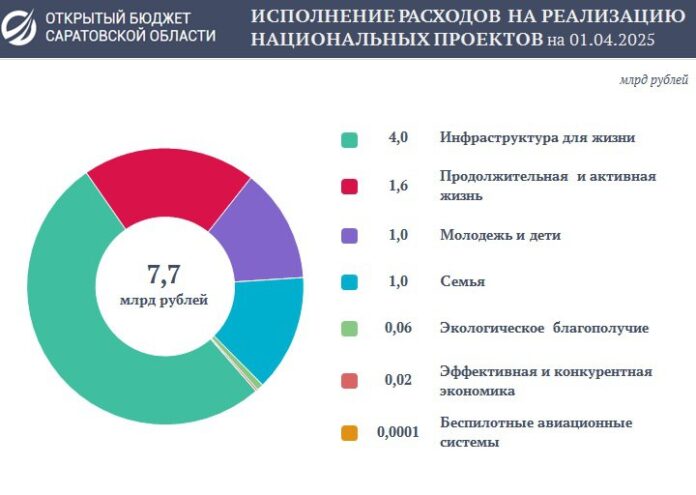 ОТКРЫТЫЙ БЮДЖЕТ САРАТОВСКОЙ ОБЛАСТИ

ИСПОЛНЕНИЕ РАСХОДОВ НА РЕАЛИЗАЦИЮ НАЦИОНАЛЬНЫХ ПРОЕКТОВ на 01.04.2025

млрд рублей

7,7
млрд рублей

4,0 Инфраструктура для жизни

1,6 Продолжительная и активная жизнь

1,0 Молодежь и дети

1,0 Семья

0,06 Экологическое благополучие

0,02 Эффективная и конкурентная экономика

0,0001 Беспилотные авиационные системы